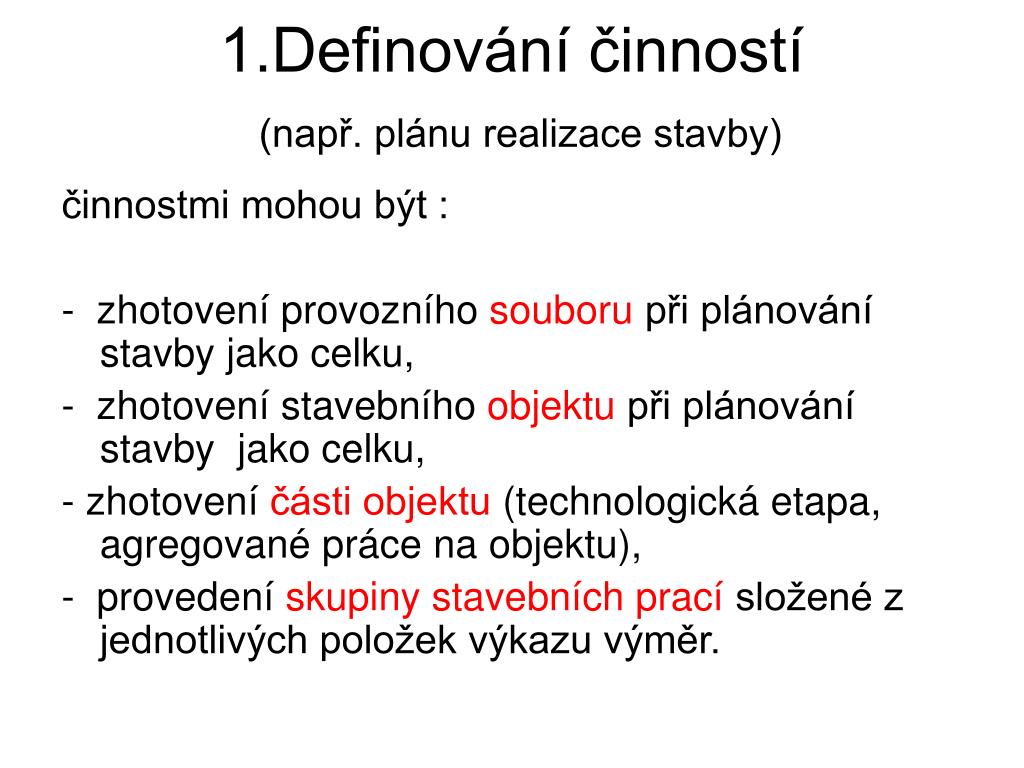 1.Definování činností

(např. plánu realizace stavby)

činnostmi mohou být :

- zhotovení provozního souboru při plánování stavby jako celku,
- zhotovení stavebního objektu při plánování stavby jako celku,
- zhotovení části objektu (technologická etapa, agregované práce na objektu),
- provedení skupiny stavebních prací složené z jednotlivých položek výkazu výměr.